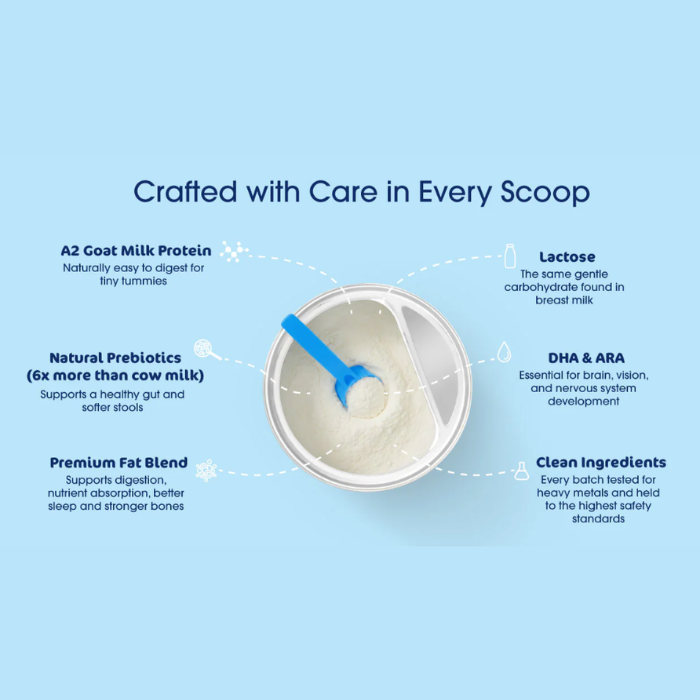 Crafted with Care in Every Scoop

A2 Goat Milk Protein
Naturally easy to digest for tiny tummies

Natural Prebiotics
(6x more than cow milk)
Supports a healthy gut and softer stools

Premium Fat Blend
Supports digestion, nutrient absorption, better sleep and stronger bones

Lactose
The same gentle carbohydrate found in breast milk

DHA & ARA
Essential for brain, vision, and nervous system development

Clean Ingredients
Every batch tested for heavy metals and held to the highest safety standards